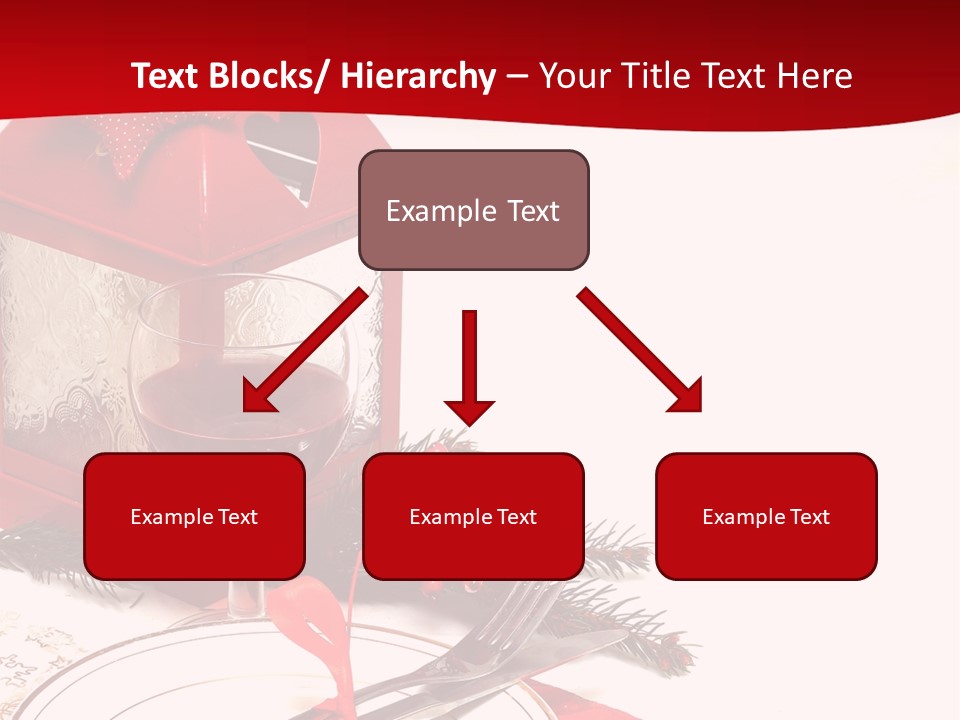 Text Blocks/ Hierarchy – Your Title Text Here

Example Text

Example Text

Example Text

Example Text